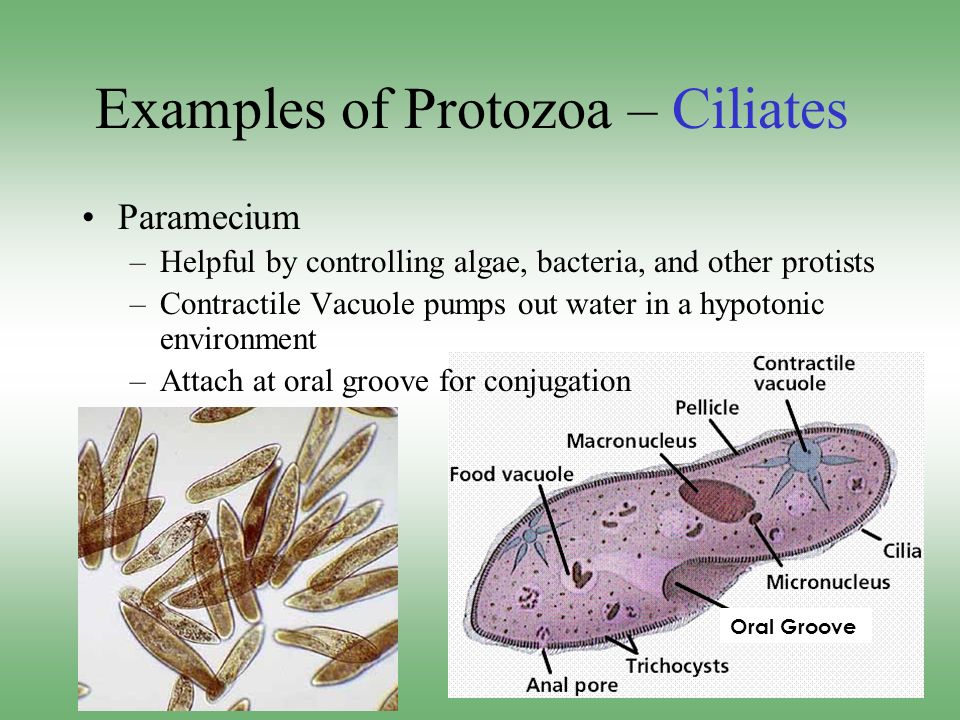 Examples of Protozoa – Ciliates

• Paramecium
– Helpful by controlling algae, bacteria, and other protists
– Contractile Vacuole pumps out water in a hypotonic environment
– Attach at oral groove for conjugation

Contractile vacuole
Pellicle
Macronucleus
Food vacuole
Cilia
Micronucleus
Oral Groove
Trichocysts
Anal pore